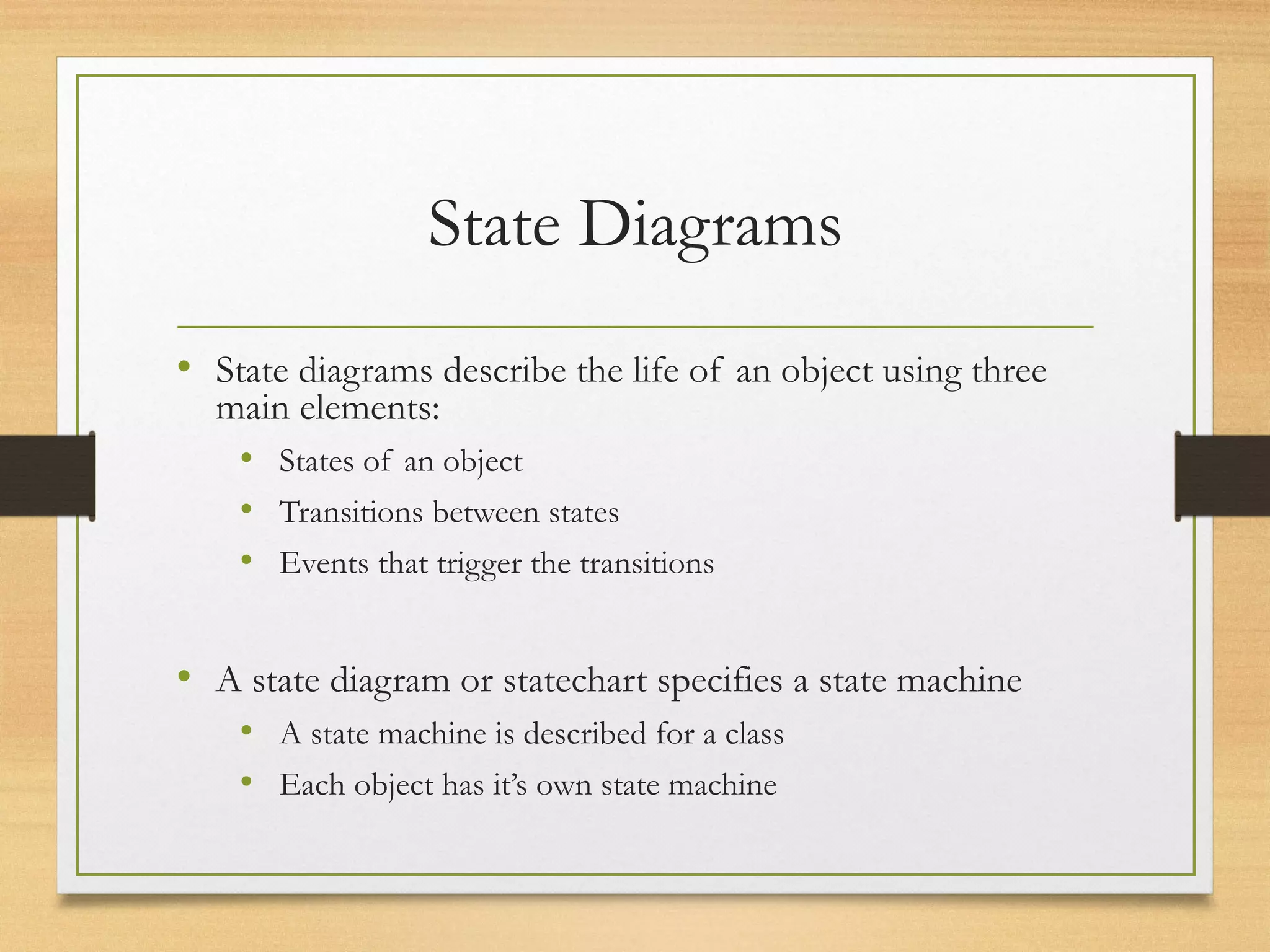 State Diagrams

• State diagrams describe the life of an object using three main elements:
  • States of an object
  • Transitions between states
  • Events that trigger the transitions

• A state diagram or statechart specifies a state machine
  • A state machine is described for a class
  • Each object has it's own state machine